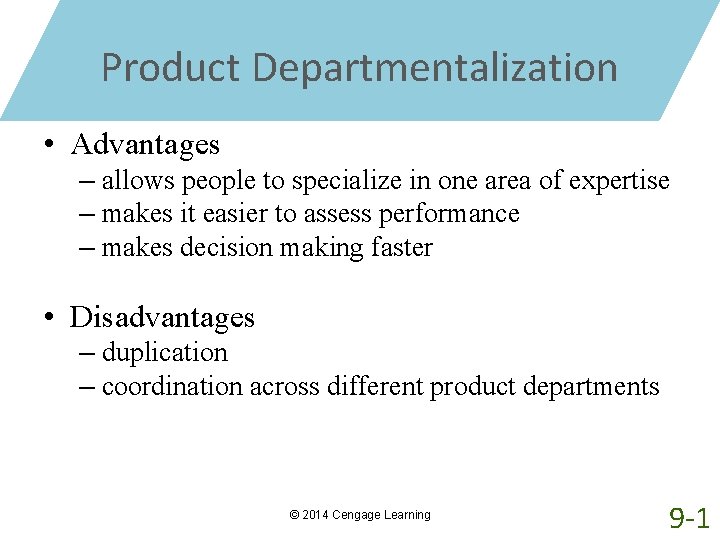 Product Departmentalization

• Advantages
– allows people to specialize in one area of expertise
– makes it easier to assess performance
– makes decision making faster

• Disadvantages
– duplication
– coordination across different product departments

© 2014 Cengage Learning

9-1